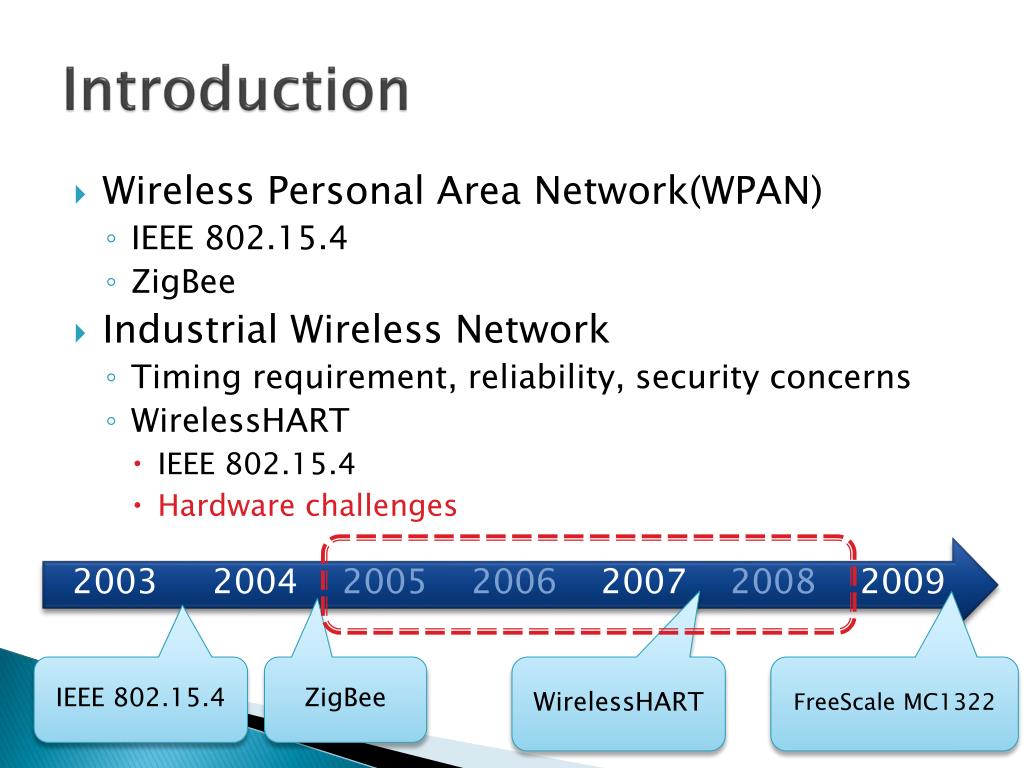 Introduction

Wireless Personal Area Network(WPAN)
IEEE 802.15.4
ZigBee

Industrial Wireless Network
Timing requirement, reliability, security concerns
WirelessHART
IEEE 802.15.4
Hardware challenges

2003 2004 2005 2006 2007 2008 2009

IEEE 802.15.4

ZigBee

WirelessHART

FreeScale MC1322